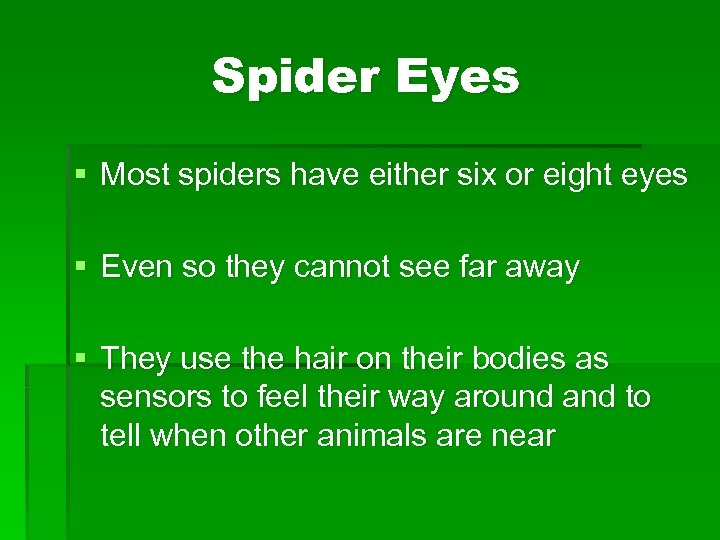 Spider Eyes

▪ Most spiders have either six or eight eyes

▪ Even so they cannot see far away

▪ They use the hair on their bodies as sensors to feel their way around and to tell when other animals are near